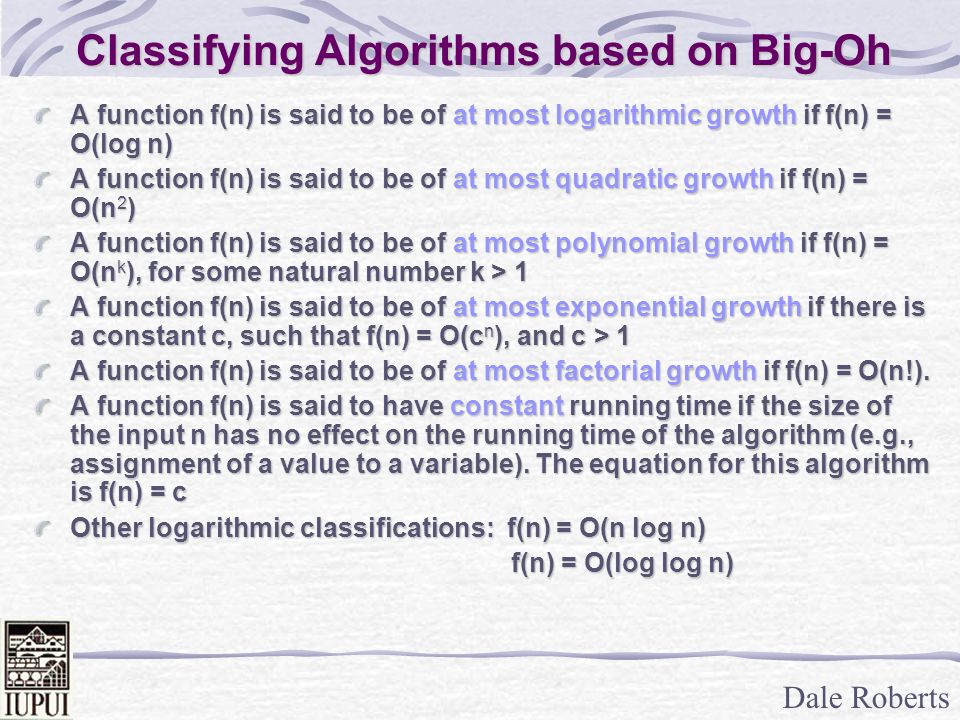 Classifying Algorithms based on Big-Oh

A function f(n) is said to be of at most logarithmic growth if f(n) = O(log n)

A function f(n) is said to be of at most quadratic growth if f(n) = O($n^2$)

A function f(n) is said to be of at most polynomial growth if f(n) = O($n^k$), for some natural number k > 1

A function f(n) is said to be of at most exponential growth if there is a constant c, such that f(n) = O($c^n$), and c > 1

A function f(n) is said to be of at most factorial growth if f(n) = O(n!).

A function f(n) is said to have constant running time if the size of the input n has no effect on the running time of the algorithm (e.g., assignment of a value to a variable). The equation for this algorithm is f(n) = c

Other logarithmic classifications: f(n) = O(n log n)
f(n) = O(log log n)

IUPUI

Dale Roberts